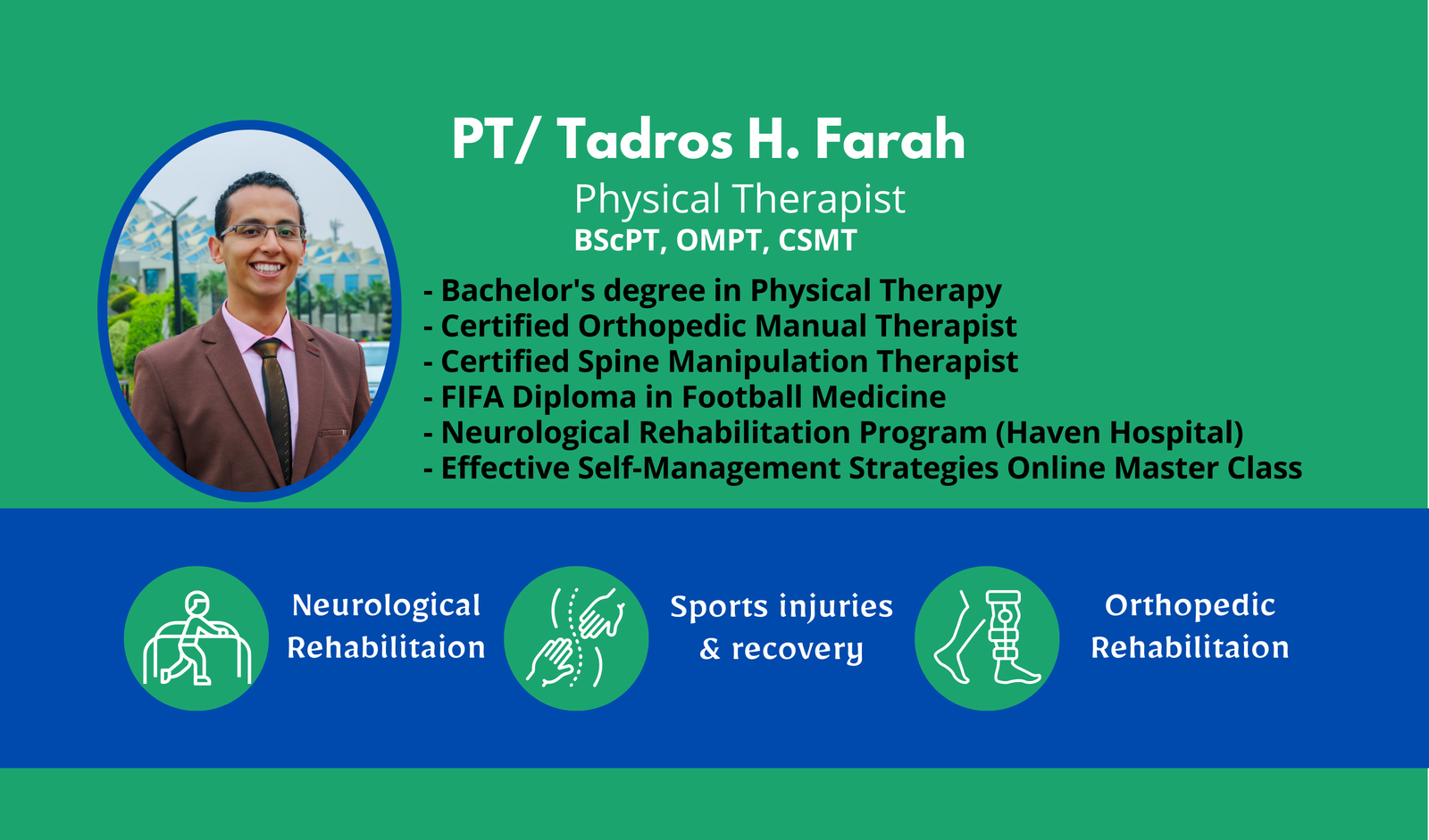 PT/ Tadros H. Farah
Physical Therapist
BScPT, OMPT, CSMT

- Bachelor's degree in Physical Therapy
- Certified Orthopedic Manual Therapist
- Certified Spine Manipulation Therapist
- FIFA Diploma in Football Medicine
- Neurological Rehabilitation Program (Haven Hospital)
- Effective Self-Management Strategies Online Master Class

Neurological Rehabilitaion

Sports injuries & recovery

Orthopedic Rehabilitaion